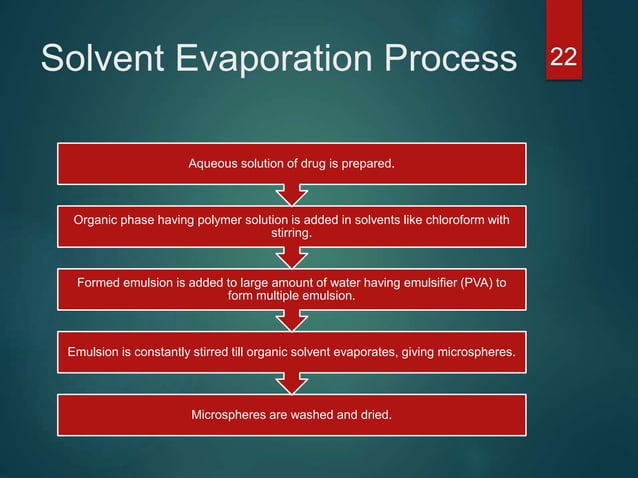 Solvent Evaporation Process

22

Aqueous solution of drug is prepared.

Organic phase having polymer solution is added in solvents like chloroform with stirring.

Formed emulsion is added to large amount of water having emulsifier (PVA) to form multiple emulsion.

Emulsion is constantly stirred till organic solvent evaporates, giving microspheres.

Microspheres are washed and dried.